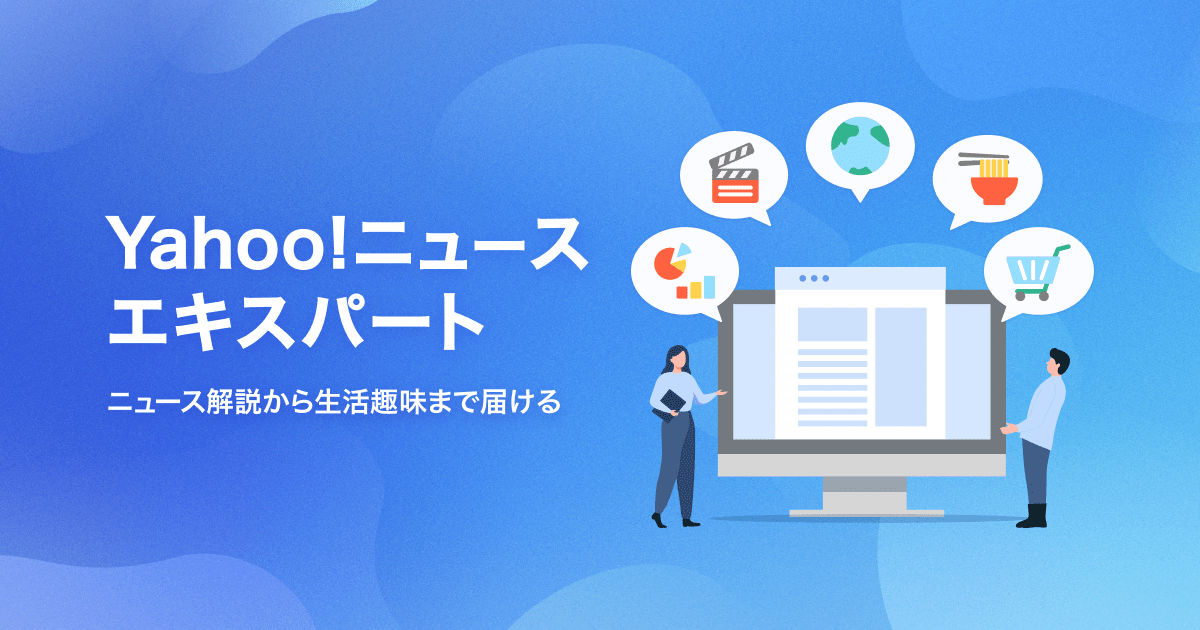 Yahoo!ニュース
エキスパート

ニュース解説から生活趣味まで届ける